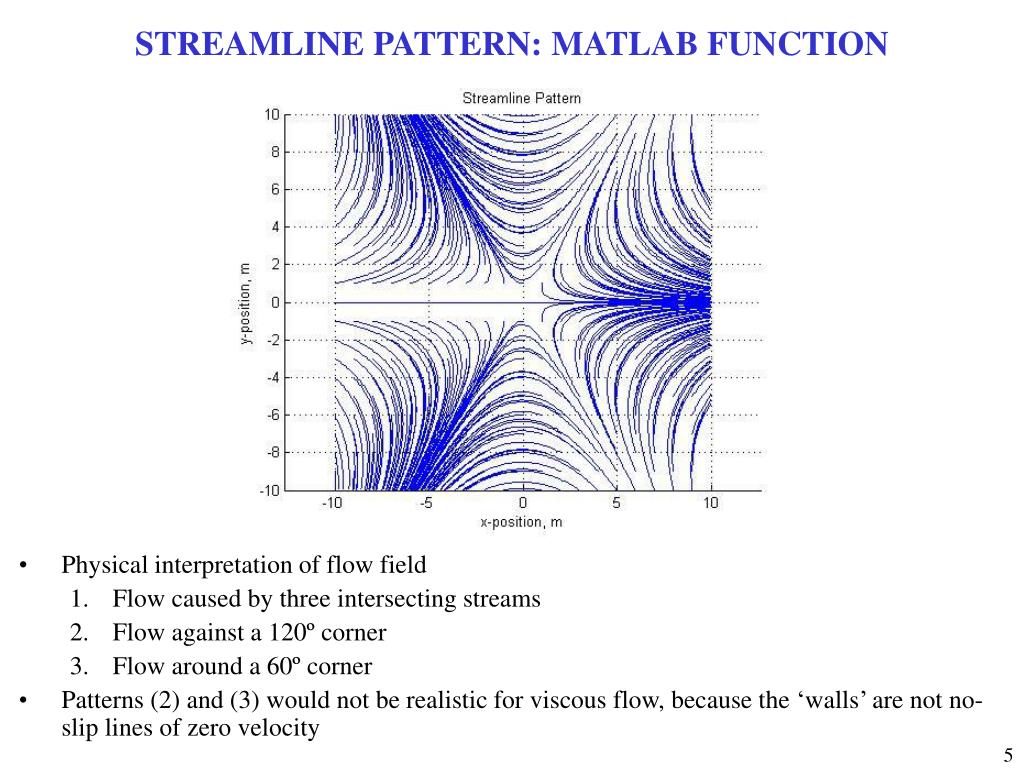 STREAMLINE PATTERN: MATLAB FUNCTION

Streamline Pattern

10
8
6
4
2
0
-2
-4
-6
-8
-10

y-position, m

-10 -5 0 5 10

x-position, m

• Physical interpretation of flow field
1. Flow caused by three intersecting streams
2. Flow against a 120º corner
3. Flow around a 60º corner
• Patterns (2) and (3) would not be realistic for viscous flow, because the ‘walls’ are not no-slip lines of zero velocity

5